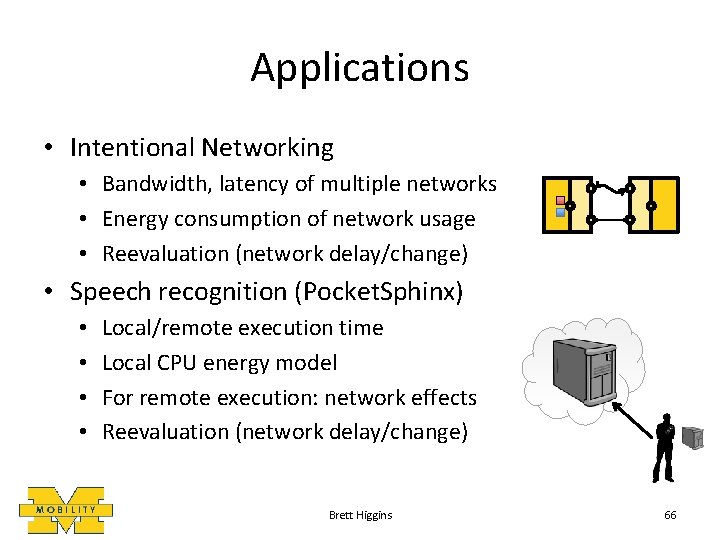 Applications

• Intentional Networking
  • Bandwidth, latency of multiple networks
  • Energy consumption of network usage
  • Reevaluation (network delay/change)
• Speech recognition (PocketSphinx)
  • Local/remote execution time
  • Local CPU energy model
  • For remote execution: network effects
  • Reevaluation (network delay/change)

MOBILITY

Brett Higgins

66